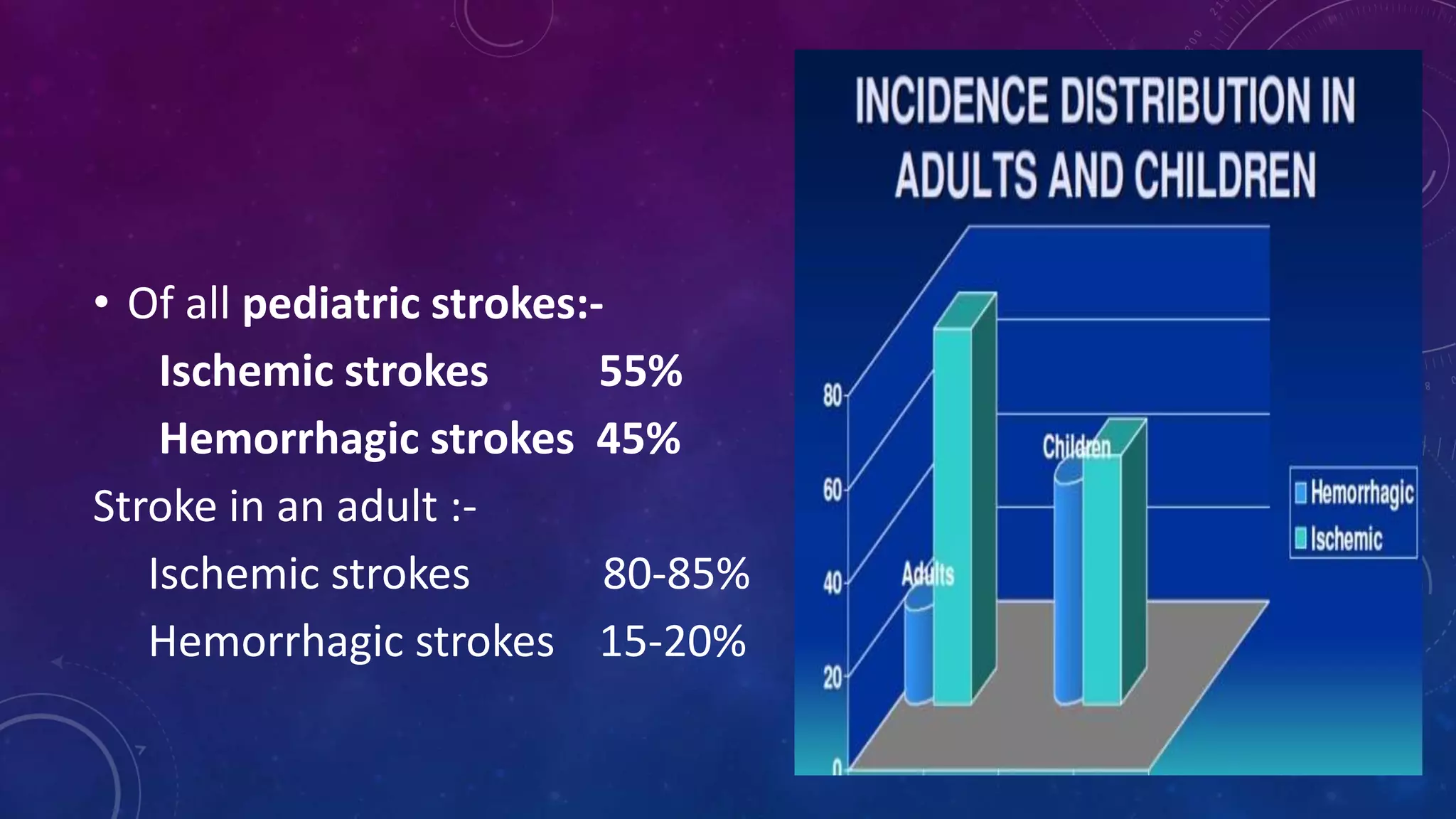 • Of all pediatric strokes:-

Ischemic strokes 55%

Hemorrhagic strokes 45%

Stroke in an adult :-

Ischemic strokes 80-85%

Hemorrhagic strokes 15-20%

INCIDENCE DISTRIBUTION IN ADULTS AND CHILDREN

80
60
40
20
0

Adults
Children

Hemorrhagic
Ischemic